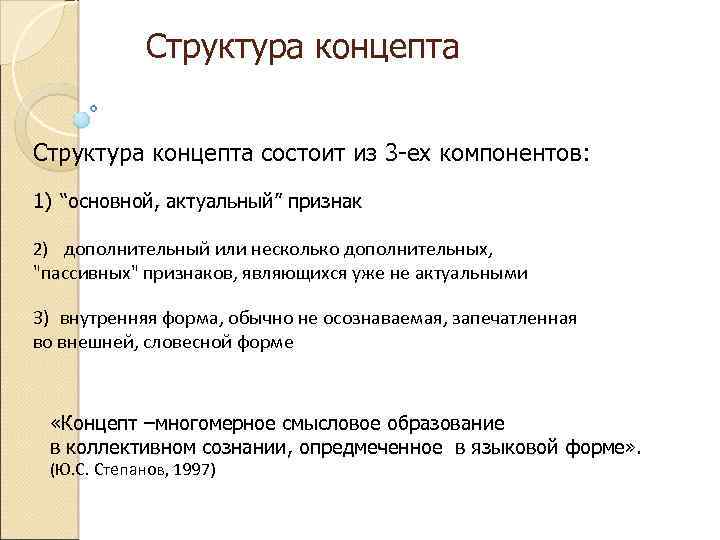 Структура концепта

Структура концепта состоит из 3-ех компонентов:

1) “основной, актуальный” признак

2) дополнительный или несколько дополнительных, "пассивных" признаков, являющихся уже не актуальными

3) внутренняя форма, обычно не осознаваемая, запечатленная во внешней, словесной форме

«Концепт –многомерное смысловое образование в коллективном сознании, опредмеченное в языковой форме».
(Ю.С. Степанов, 1997)